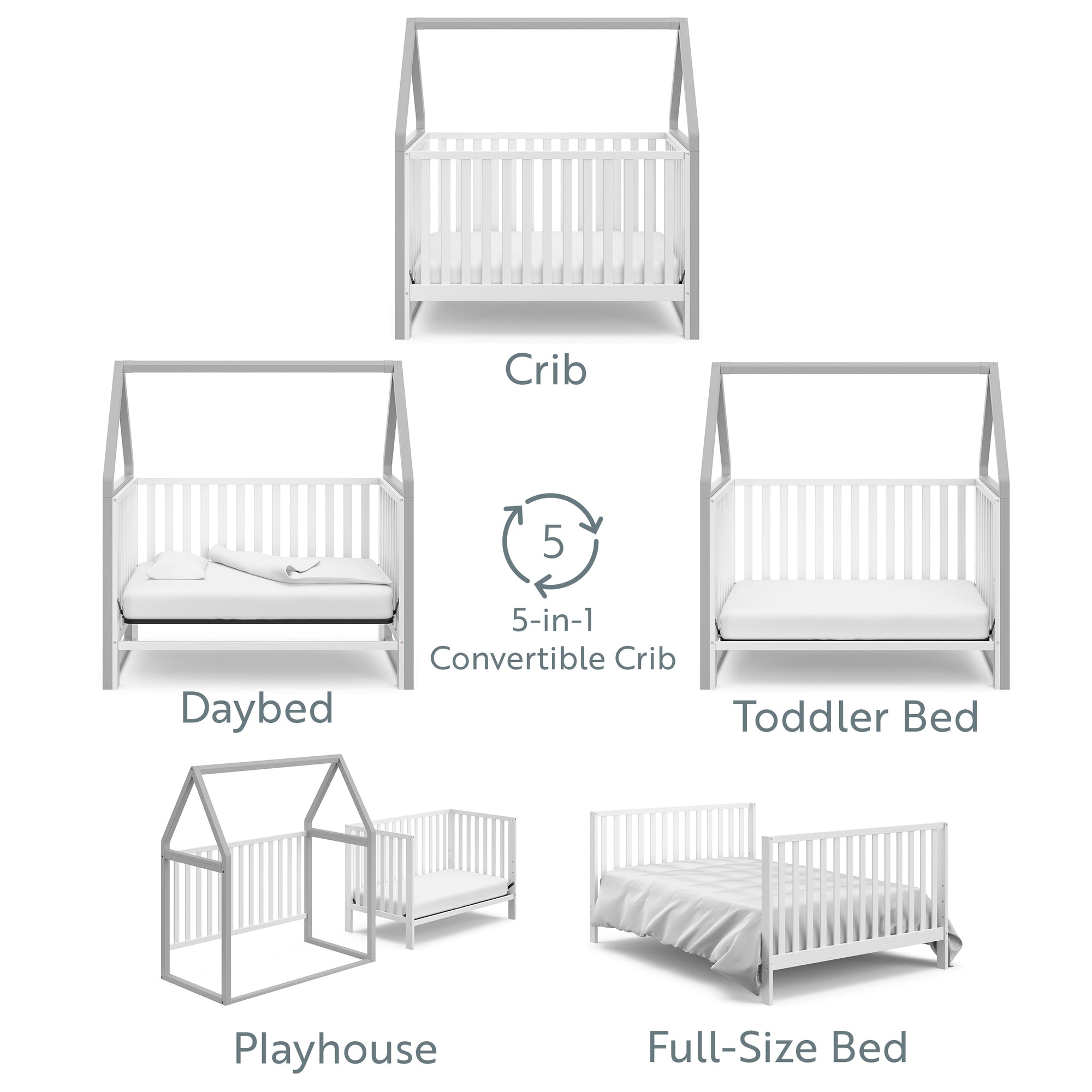 Crib

Daybed

5

5-in-1
Convertible Crib

Toddler Bed

Playhouse

Full-Size Bed